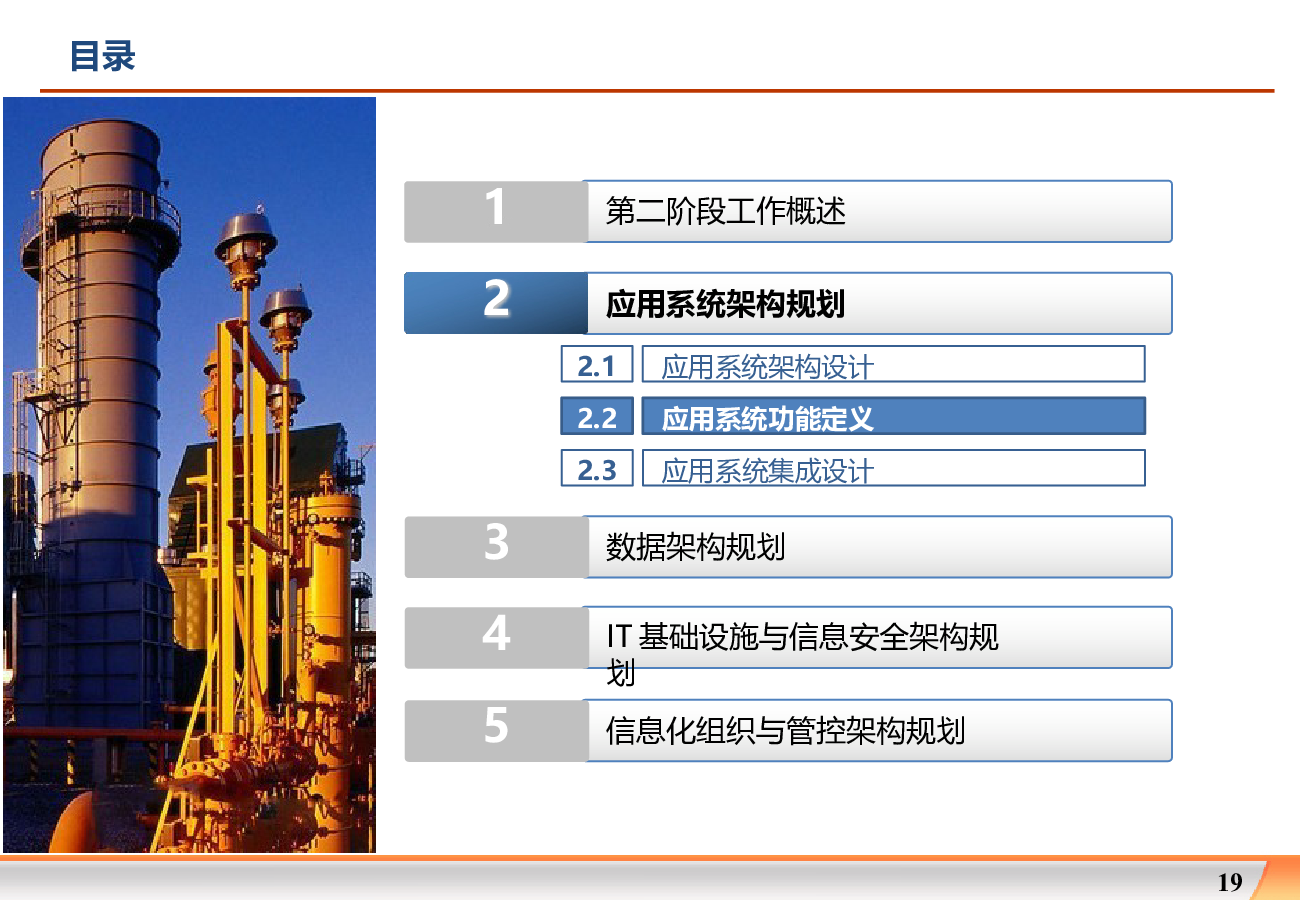 目录

1 第二阶段工作概述

2 应用系统架构规划

2.1 应用系统架构设计

2.2 应用系统功能定义

2.3 应用系统集成设计

3 数据架构规划

4 IT 基础设施与信息安全架构规划

5 信息化组织与管控架构规划

19